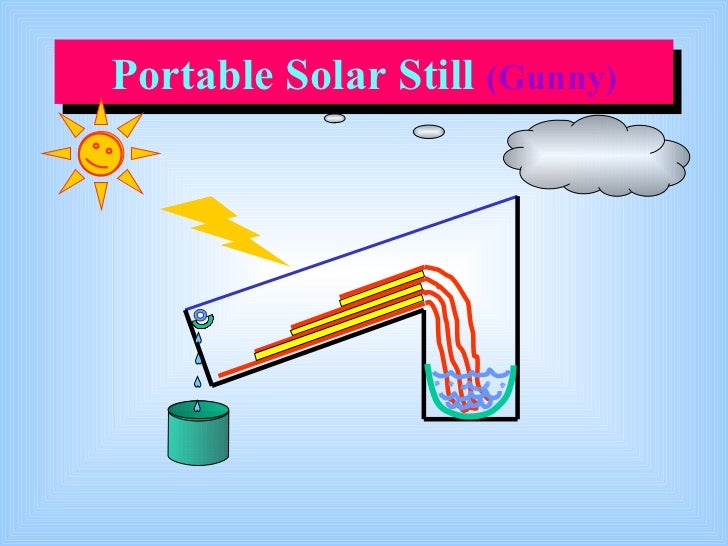 Portable Solar Still (Gunny)